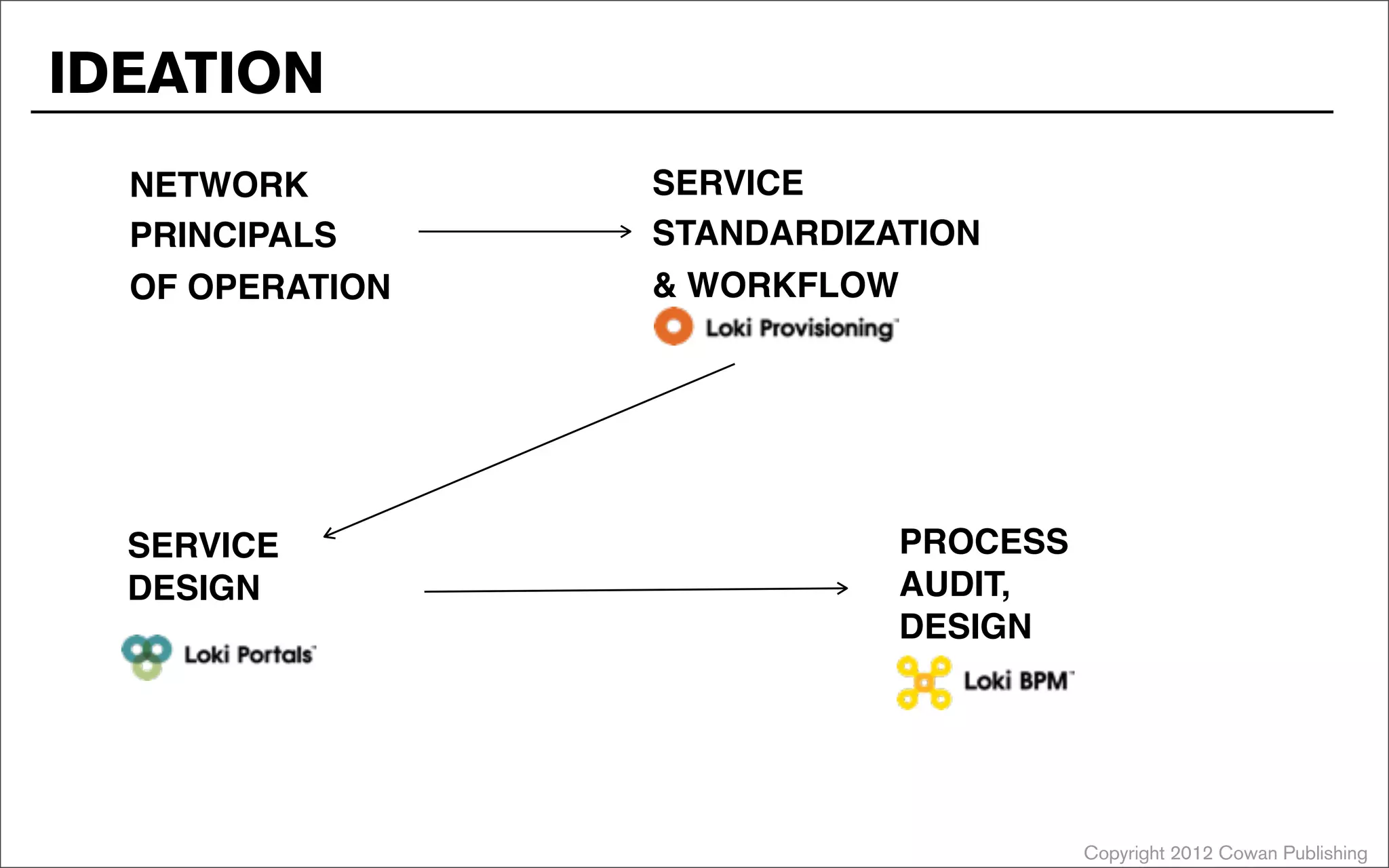 IDEATION

NETWORK PRINCIPALS OF OPERATION

SERVICE STANDARDIZATION & WORKFLOW

Loki Provisioning™

SERVICE DESIGN

Loki Portals™

PROCESS AUDIT, DESIGN

Loki BPM™

Copyright 2012 Cowan Publishing